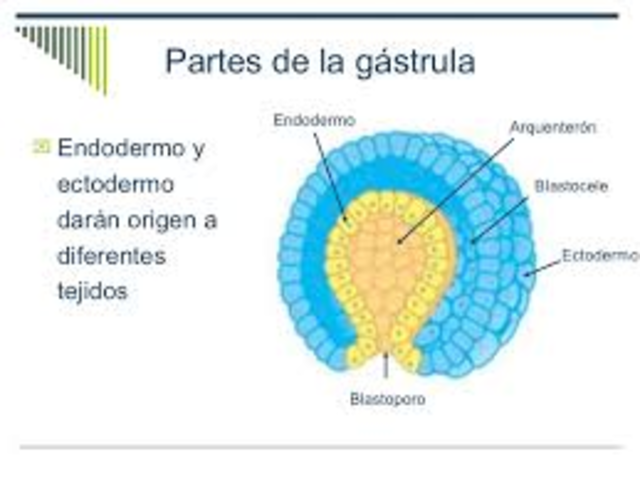 Partes de la gástrula

Endodermo y ectodermo darán origen a diferentes tejidos

Endodermo

Arquenterón

Blastocele

Ectodermo

Blastoporo